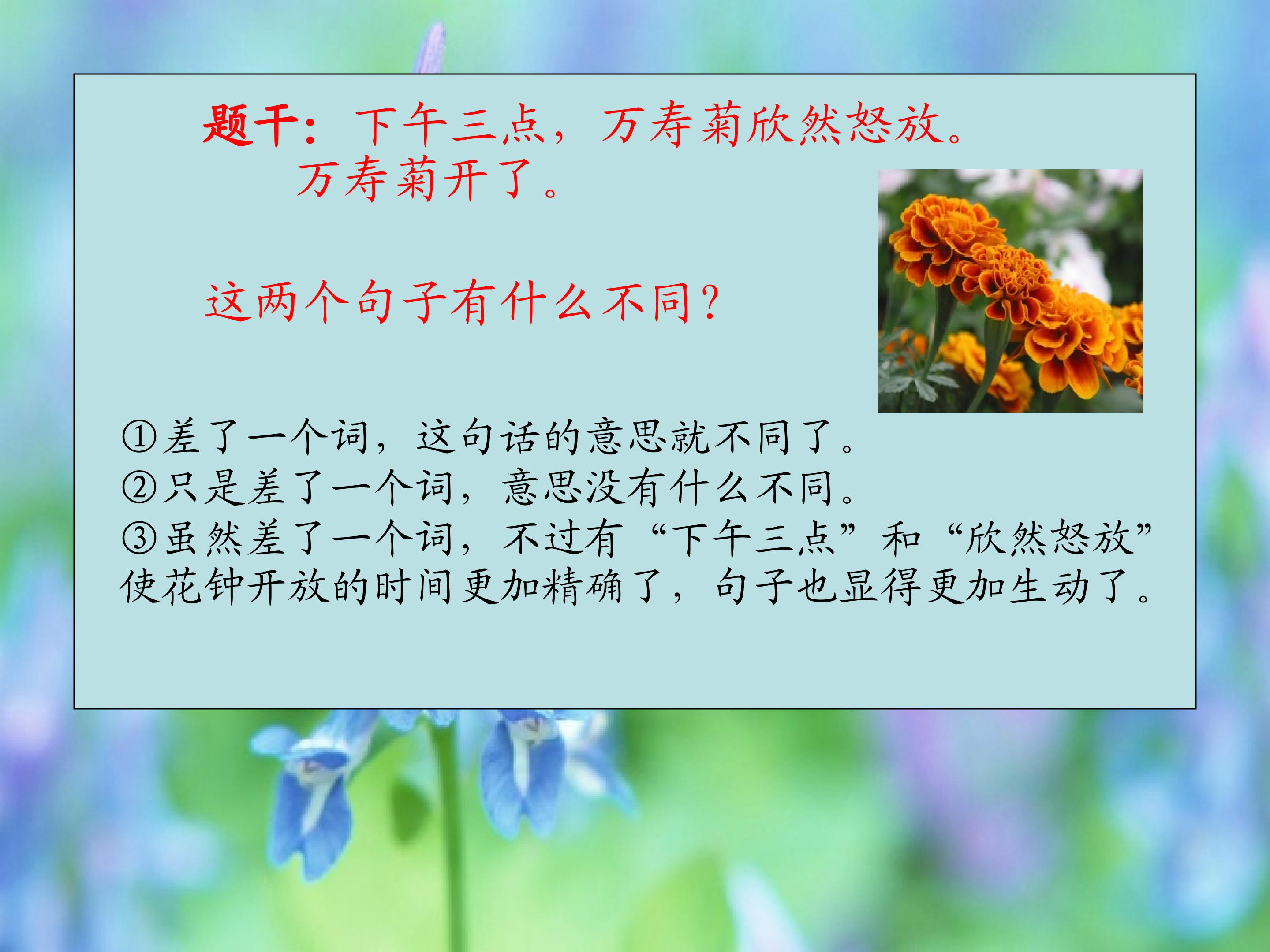 题干：下午三点，万寿菊欣然怒放。
万寿菊开了。

这两个句子有什么不同？

①差了一个词，这句话的意思就不同了。
②只是差了一个词，意思没有什么不同。
③虽然差了一个词，不过有“下午三点”和“欣然怒放”使花钟开放的时间更加精确了，句子也显得更加生动了。